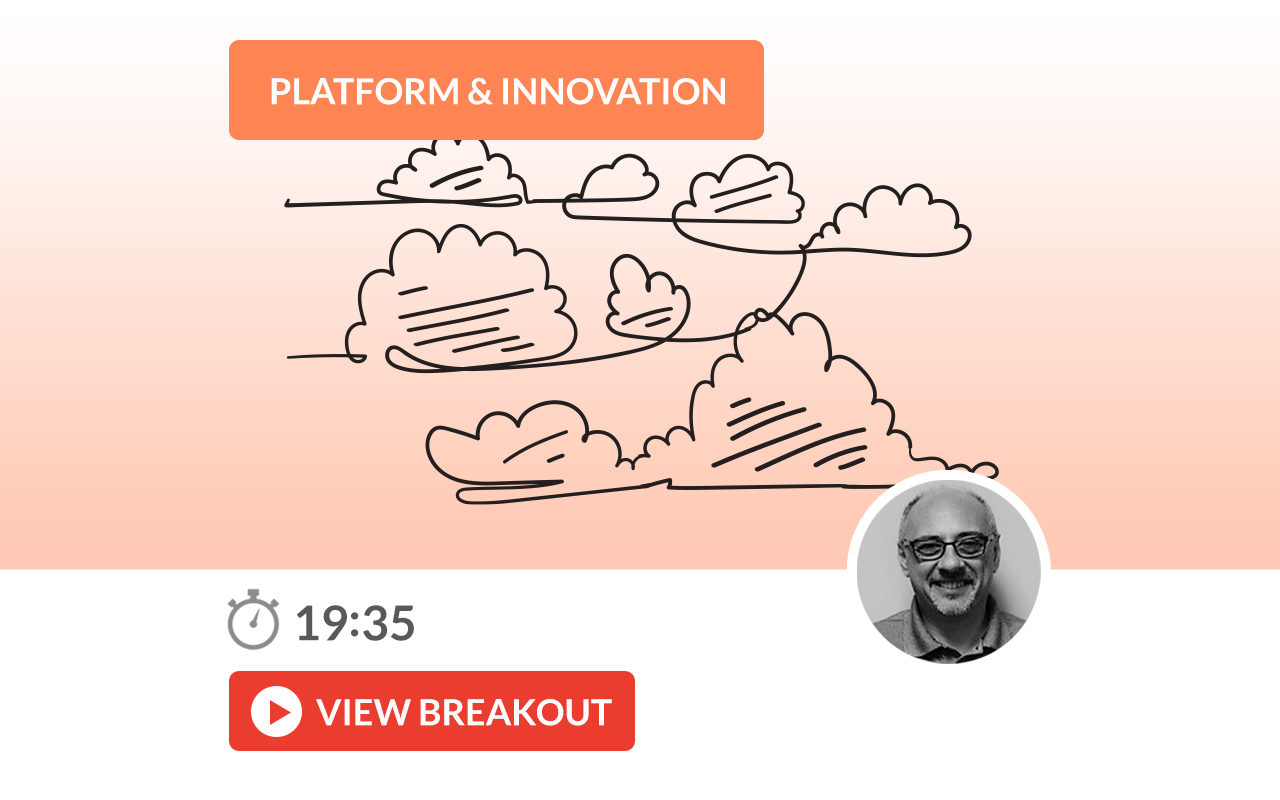 PLATFORM & INNOVATION

19:35

VIEW BREAKOUT